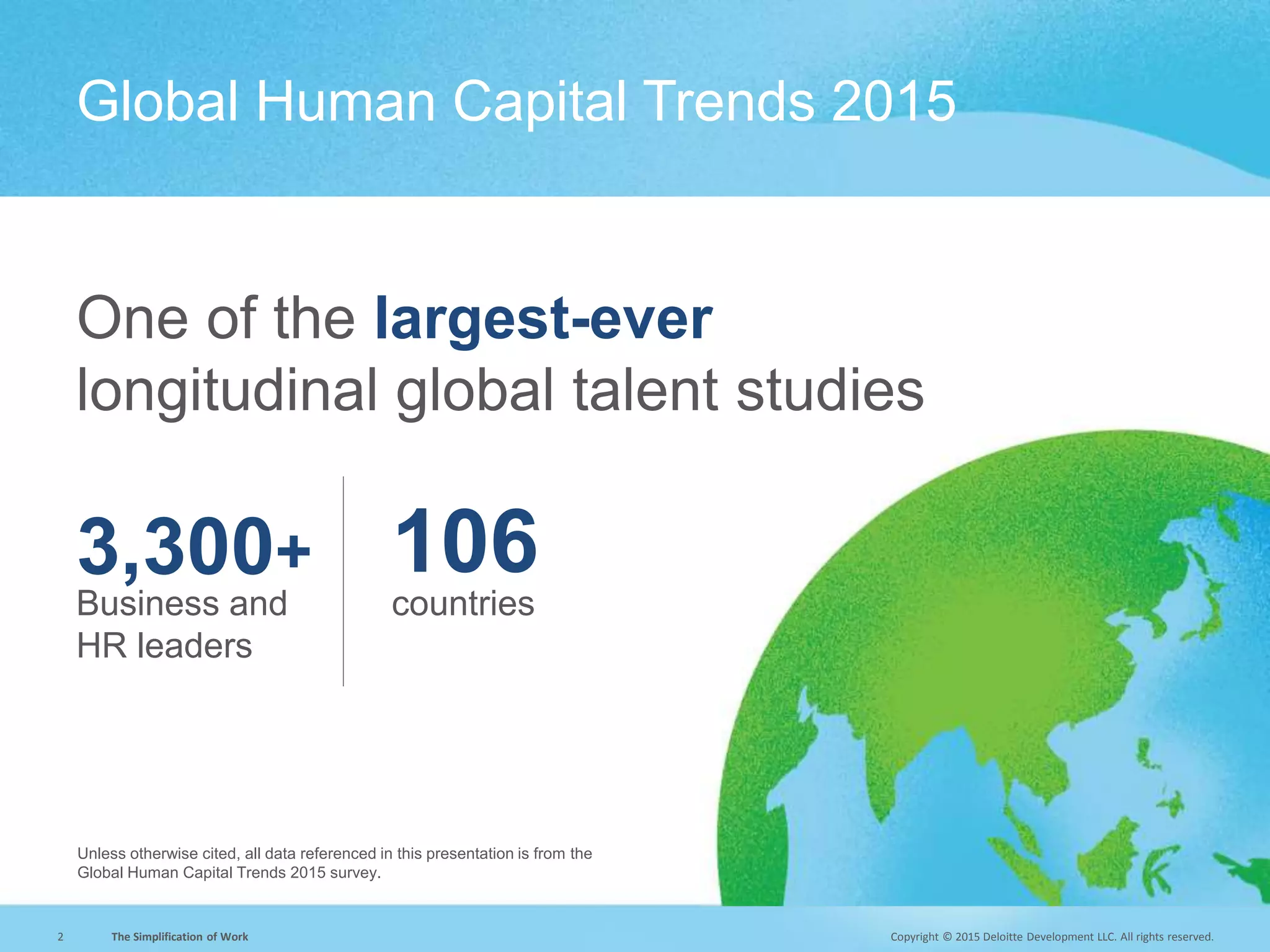 Global Human Capital Trends 2015

One of the largest-ever longitudinal global talent studies

3,300+
Business and HR leaders

106
countries

Unless otherwise cited, all data referenced in this presentation is from the Global Human Capital Trends 2015 survey.

2 The Simplification of Work

Copyright © 2015 Deloitte Development LLC. All rights reserved.